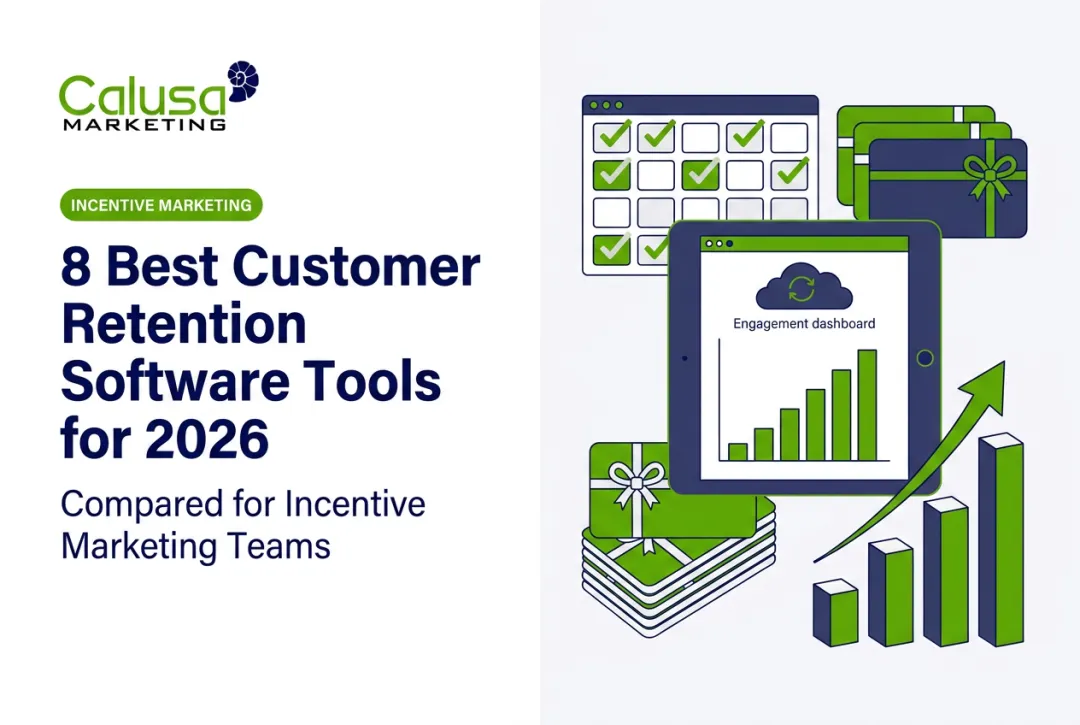 Calusa
MARKETING

INCENTIVE MARKETING

8 Best Customer Retention Software Tools for 2026

Compared for Incentive Marketing Teams

Engagement dashboard